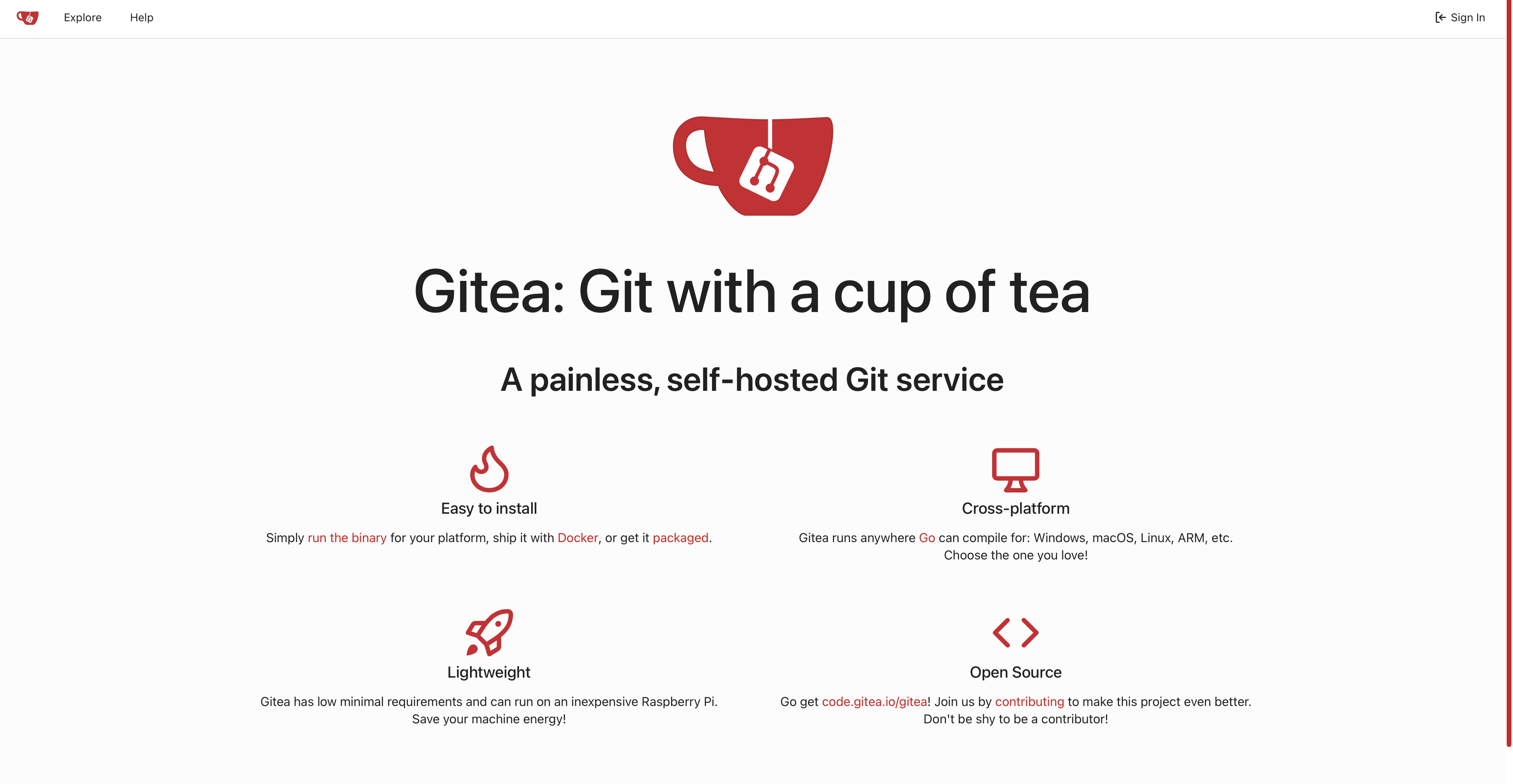 Explore Help Sign In

Gitea: Git with a cup of tea

A painless, self-hosted Git service

Easy to install

Simply run the binary for your platform, ship it with Docker, or get it packaged.

Cross-platform

Gitea runs anywhere Go can compile for: Windows, macOS, Linux, ARM, etc. Choose the one you love!

Lightweight

Gitea has low minimal requirements and can run on an inexpensive Raspberry Pi. Save your machine energy!

Open Source

Go get code.gitea.io/gitea! Join us by contributing to make this project even better. Don't be shy to be a contributor!